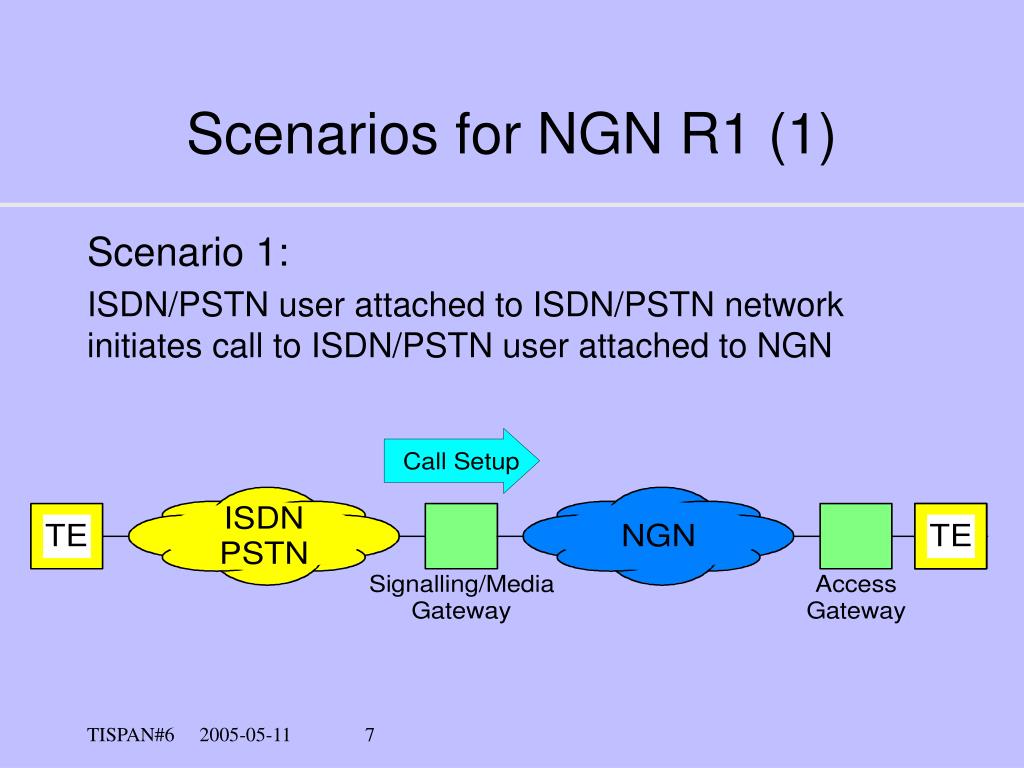 Scenarios for NGN R1 (1)

Scenario 1:

ISDN/PSTN user attached to ISDN/PSTN network initiates call to ISDN/PSTN user attached to NGN

Call Setup

TE

ISDN
PSTN

Signalling/Media
Gateway

NGN

Access
Gateway

TE

TISPAN#6 2005-05-11 7